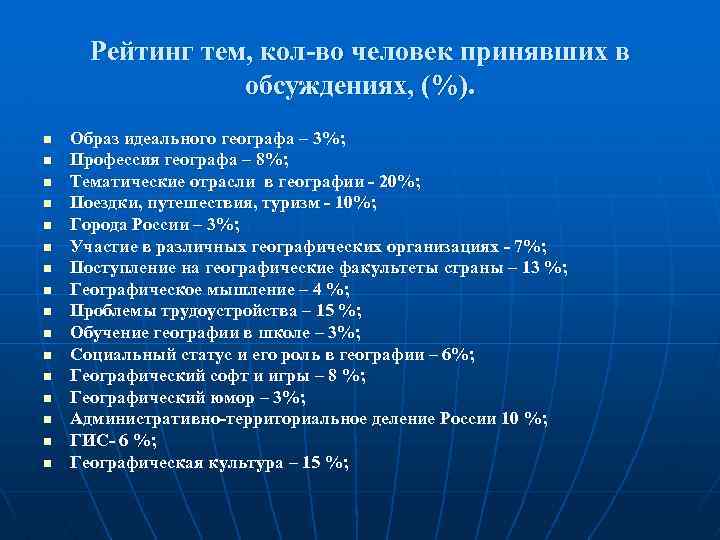 Рейтинг тем, кол-во человек принявших в обсуждениях, (%).

- Образ идеального географа – 3%;
- Профессия географа – 8%;
- Тематические отрасли в географии - 20%;
- Поездки, путешествия, туризм - 10%;
- Города России – 3%;
- Участие в различных географических организациях - 7%;
- Поступление на географические факультеты страны – 13 %;
- Географическое мышление – 4 %;
- Проблемы трудоустройства – 15 %;
- Обучение географии в школе – 3%;
- Социальный статус и его роль в географии – 6%;
- Географический софт и игры – 8 %;
- Географический юмор – 3%;
- Административно-территориальное деление России 10 %;
- ГИС- 6 %;
- Географическая культура – 15 %;